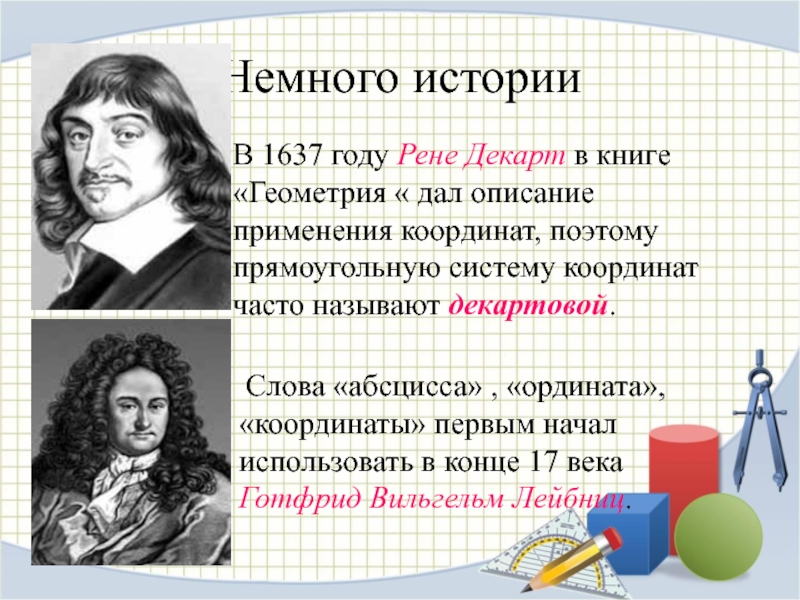 Немного истории

В 1637 году Рене Декарт в книге «Геометрия « дал описание применения координат, поэтому прямоугольную систему координат часто называют декартовой.

Слова «абсцисса» , «ордината», «координаты» первым начал использовать в конце 17 века Готфрид Вильгельм Лейбниц.